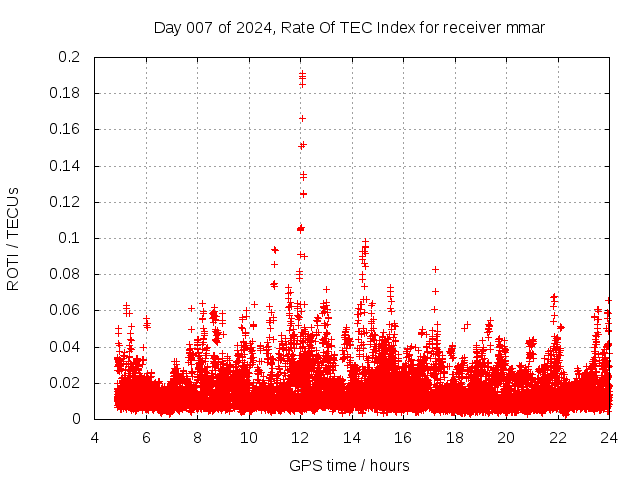 Day 007 of 2024, Rate Of TEC Index for receiver mmar

ROTI / TECUs

0.2
0.18
0.16
0.14
0.12
0.1
0.08
0.06
0.04
0.02
0

4 6 8 10 12 14 16 18 20 22 24

GPS time / hours